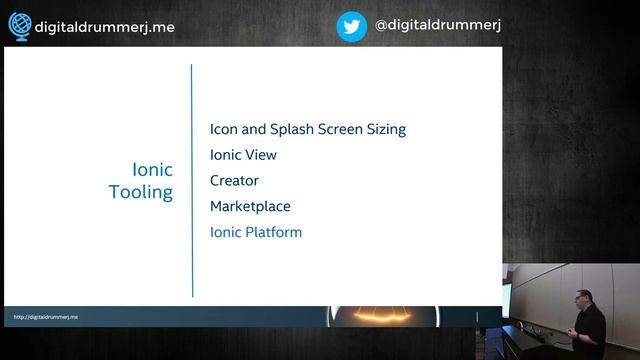 digitaldrummerj.me

@digitaldrummerj

Ionic Tooling

Icon and Splash Screen Sizing

Ionic View

Creator

Marketplace

Ionic Platform

http://digitaldrummerj.me